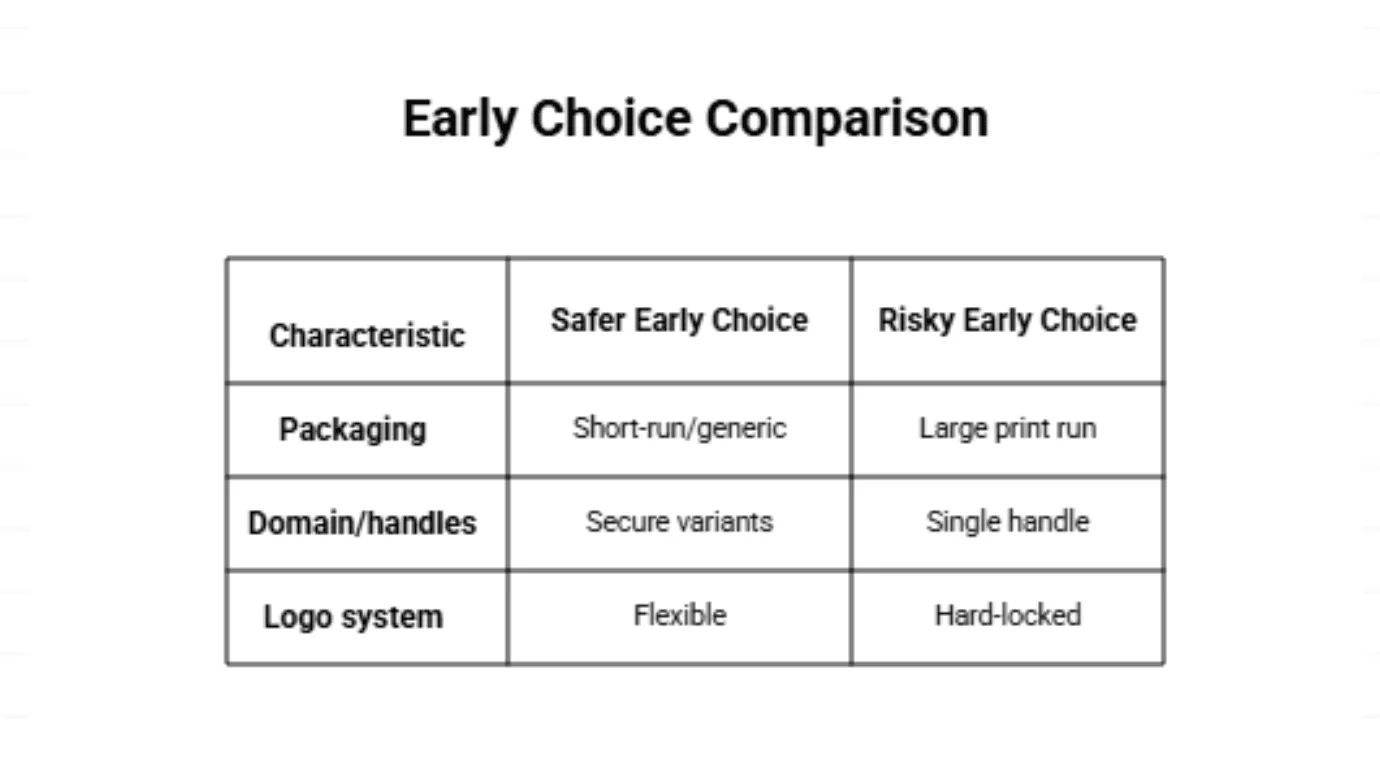 Early Choice Comparison

| Characteristic | Safer Early Choice | Risky Early Choice |
|---|---|---|
| Packaging | Short-run/generic | Large print run |
| Domain/handles | Secure variants | Single handle |
| Logo system | Flexible | Hard-locked |